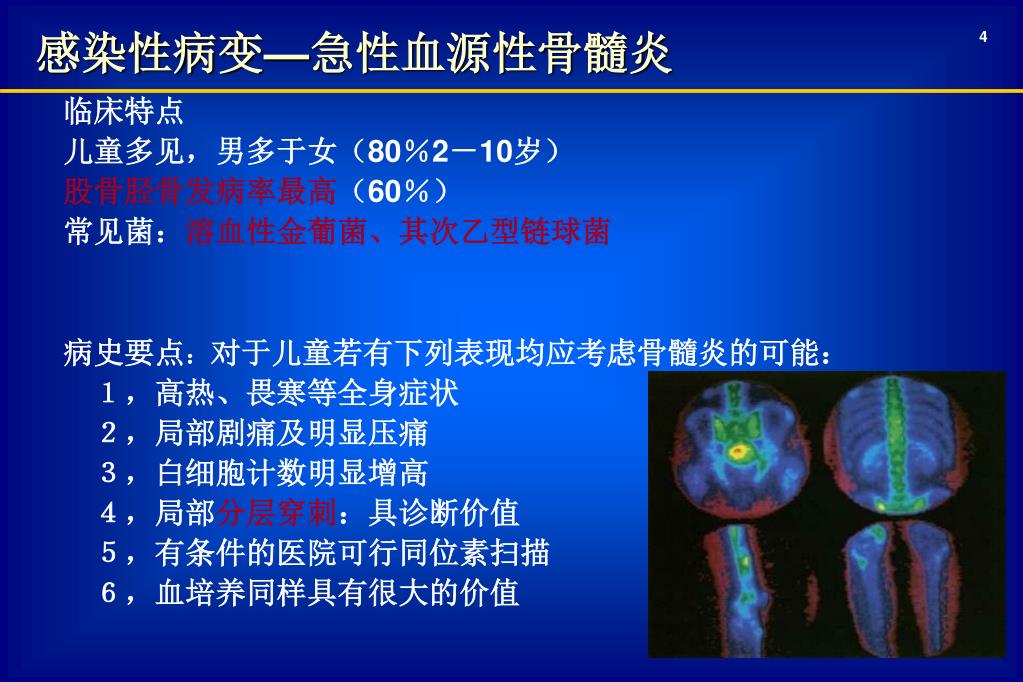 感染性病变—急性血源性骨髓炎

4

临床特点
儿童多见，男多于女（80％2－10岁）
股骨胫骨发病率最高（60％）
常见菌：溶血性金葡菌、其次乙型链球菌

病史要点：对于儿童若有下列表现均应考虑骨髓炎的可能：
1，高热、畏寒等全身症状
2，局部剧痛及明显压痛
3，白细胞计数明显增高
4，局部分层穿刺：具诊断价值
5，有条件的医院可行同位素扫描
6，血培养同样具有很大的价值